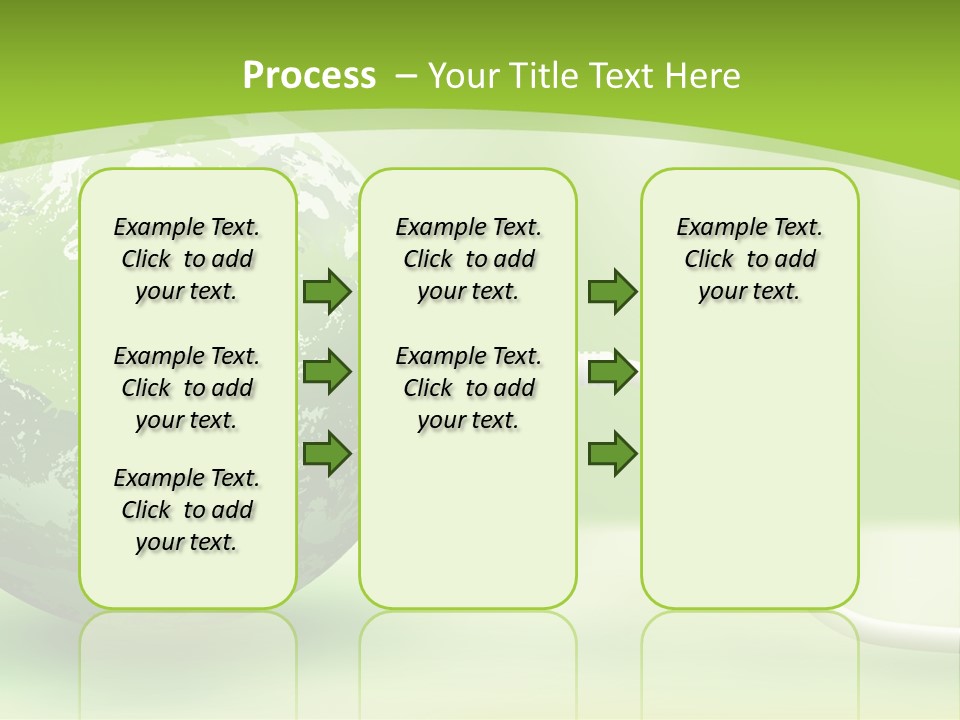 Process – Your Title Text Here

Example Text. Click to add your text.

Example Text. Click to add your text.

Example Text. Click to add your text.

Example Text. Click to add your text.

Example Text. Click to add your text.

Example Text. Click to add your text.